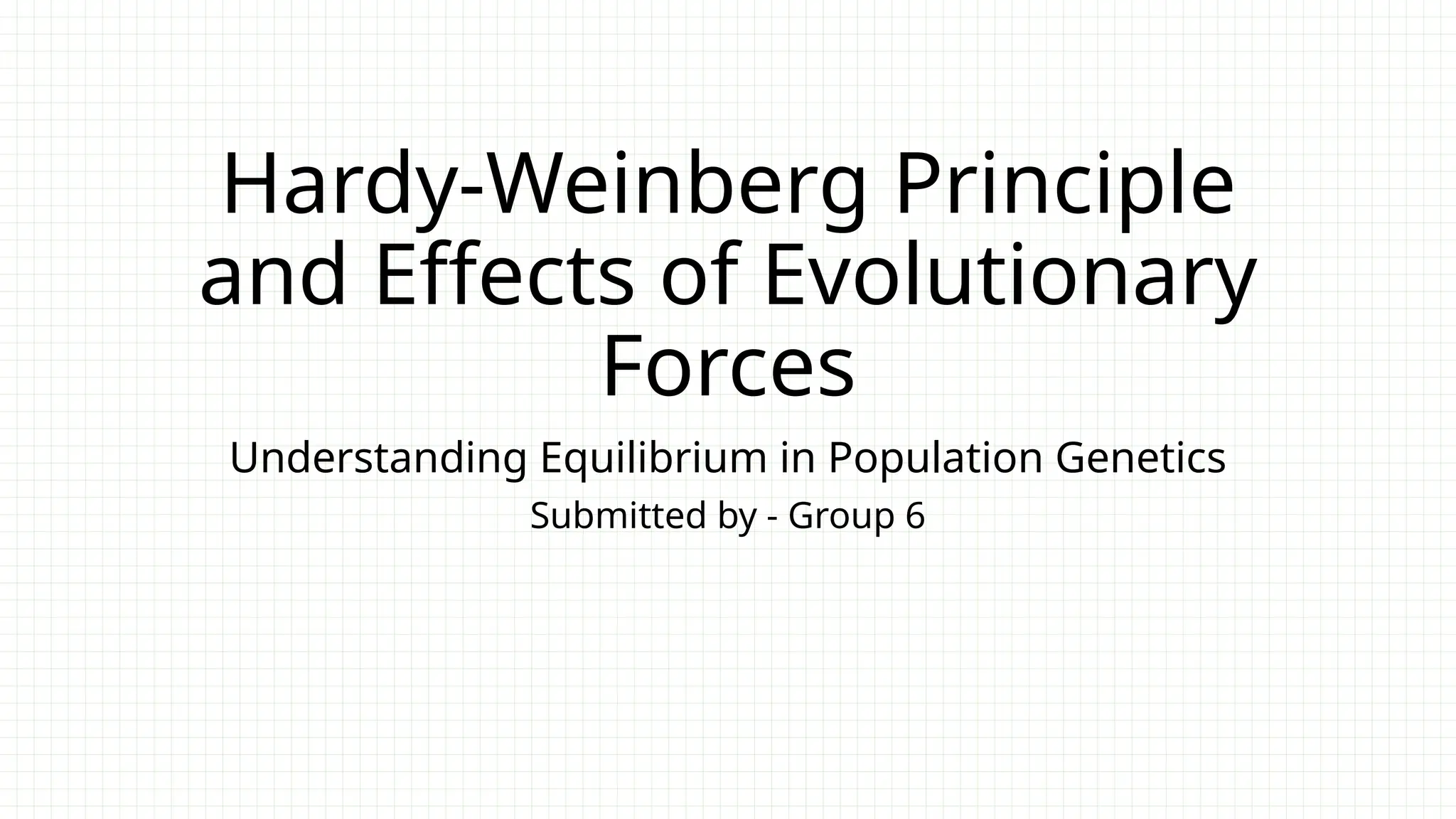 Hardy-Weinberg Principle and Effects of Evolutionary Forces

Understanding Equilibrium in Population Genetics

Submitted by - Group 6